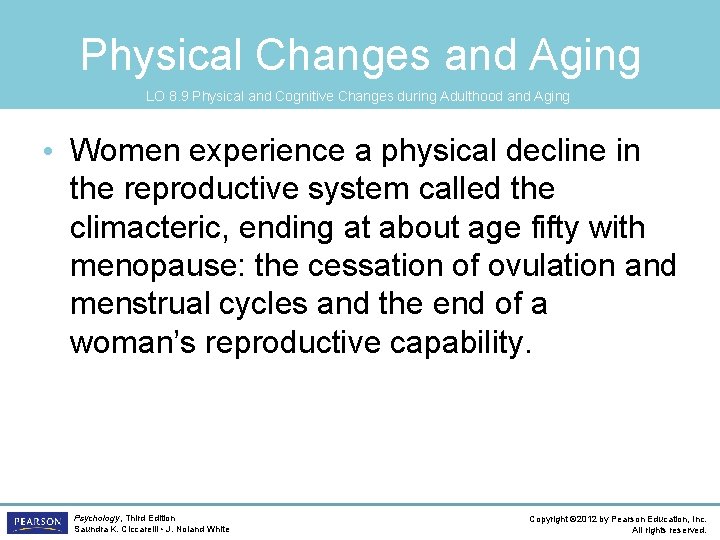 Physical Changes and Aging

LO 8.9 Physical and Cognitive Changes during Adulthood and Aging

• Women experience a physical decline in the reproductive system called the climacteric, ending at about age fifty with menopause: the cessation of ovulation and menstrual cycles and the end of a woman's reproductive capability.

PEARSON

Psychology, Third Edition
Saundra K. Ciccarelli • J. Noland White

Copyright ©2012 by Pearson Education, Inc.
All rights reserved.